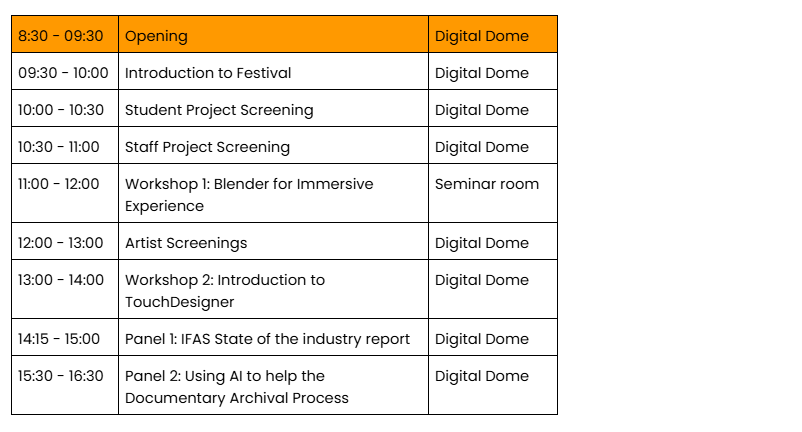 | 8:30 - 09:30 | Opening | Digital Dome |
|---|---|---|
| 09:30 - 10:00 | Introduction to Festival | Digital Dome |
| 10:00 - 10:30 | Student Project Screening | Digital Dome |
| 10:30 - 11:00 | Staff Project Screening | Digital Dome |
| 11:00 - 12:00 | Workshop 1: Blender for Immersive Experience | Seminar room |
| 12:00 - 13:00 | Artist Screenings | Digital Dome |
| 13:00 - 14:00 | Workshop 2: Introduction to TouchDesigner | Digital Dome |
| 14:15 - 15:00 | Panel 1: IFAS State of the industry report | Digital Dome |
| 15:30 - 16:30 | Panel 2: Using AI to help the Documentary Archival Process | Digital Dome |